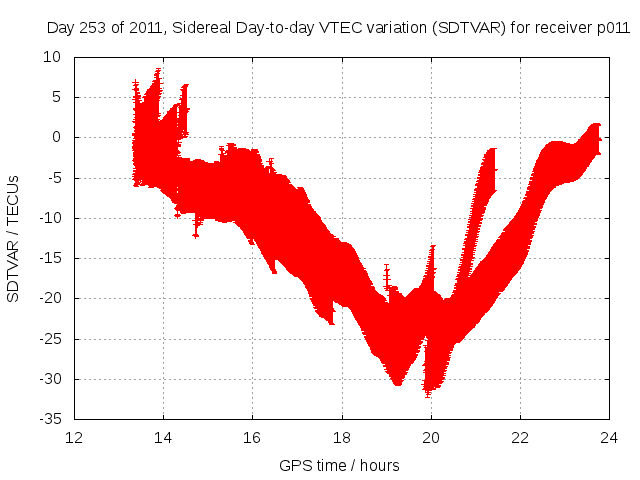 Day 253 of 2011, Sidereal Day-to-day VTEC variation (SDTVAR) for receiver p011

SDTVAR / TECUs

10
5
0
-5
-10
-15
-20
-25
-30
-35

12
14
16
18
20
22
24

GPS time / hours